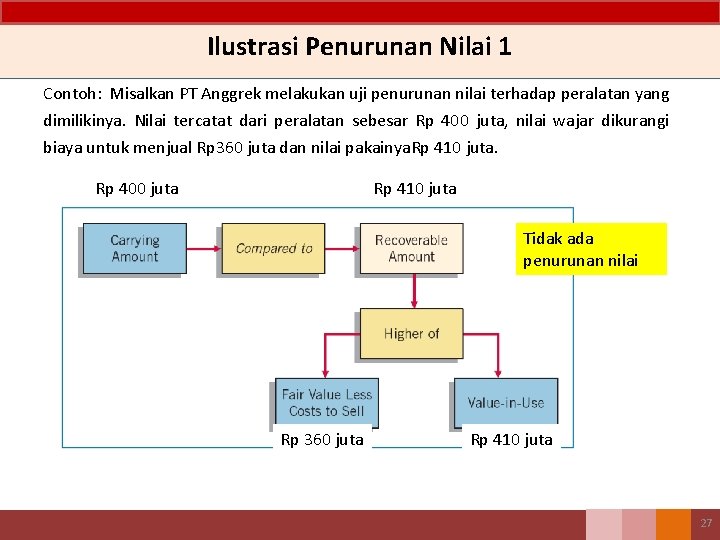 Ilustrasi Penurunan Nilai 1

Contoh: Misalkan PT Anggrek melakukan uji penurunan nilai terhadap peralatan yang dimilikinya. Nilai tercatat dari peralatan sebesar Rp 400 juta, nilai wajar dikurangi biaya untuk menjual Rp360 juta dan nilai pakainyaRp 410 juta.

Rp 400 juta

Rp 410 juta

Carrying Amount

Compared to

Recoverable Amount

Tidak ada penurunan nilai

Higher of

Fair Value Less Costs to Sell

Value-in-Use

Rp 360 juta

Rp 410 juta

27